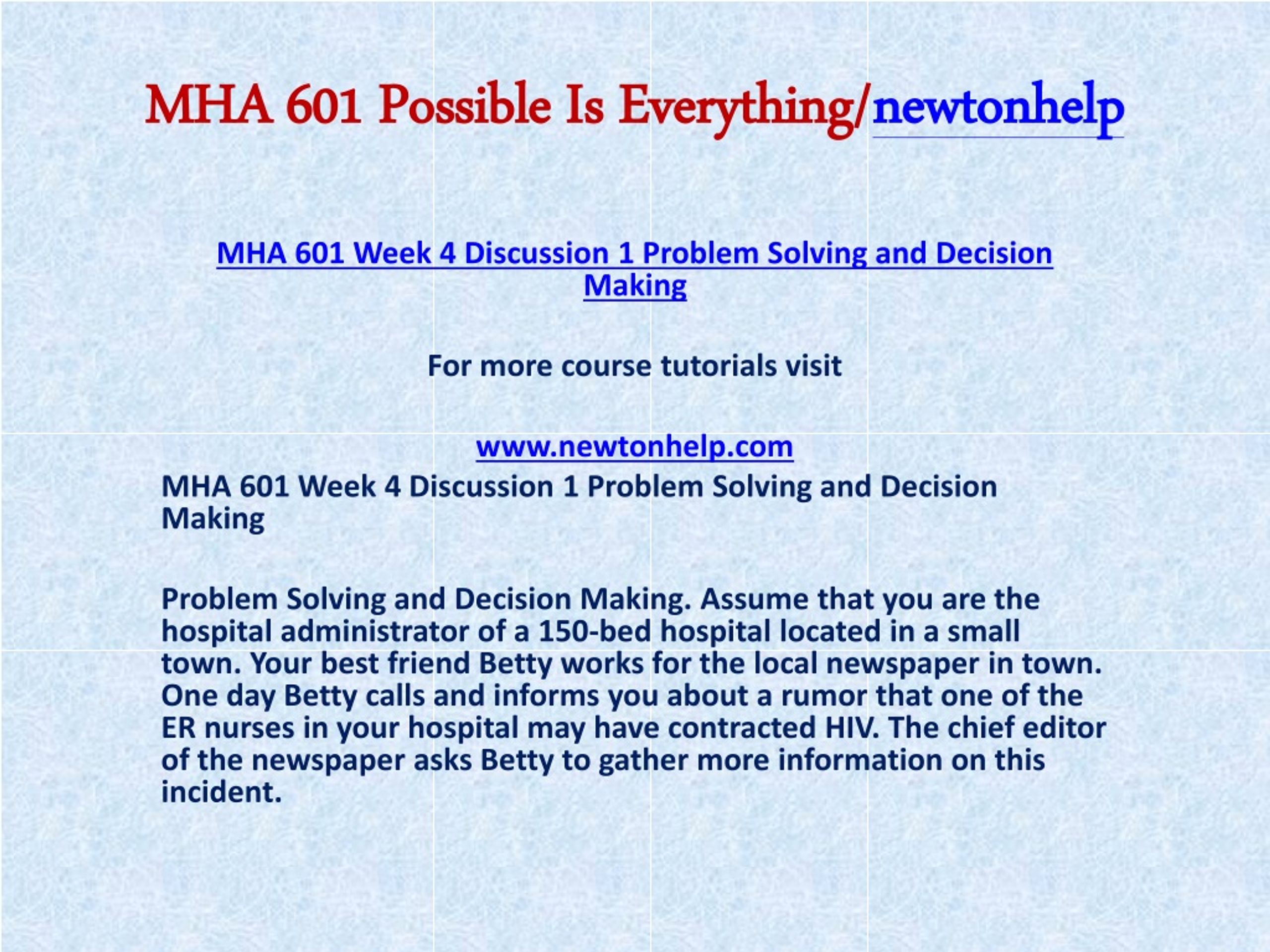 MHA 601 Possible Is Everything/newtonhelp

MHA 601 Week 4 Discussion 1 Problem Solving and Decision Making

For more course tutorials visit

www.newtonhelp.com

MHA 601 Week 4 Discussion 1 Problem Solving and Decision Making

Problem Solving and Decision Making. Assume that you are the hospital administrator of a 150-bed hospital located in a small town. Your best friend Betty works for the local newspaper in town. One day Betty calls and informs you about a rumor that one of the ER nurses in your hospital may have contracted HIV. The chief editor of the newspaper asks Betty to gather more information on this incident.